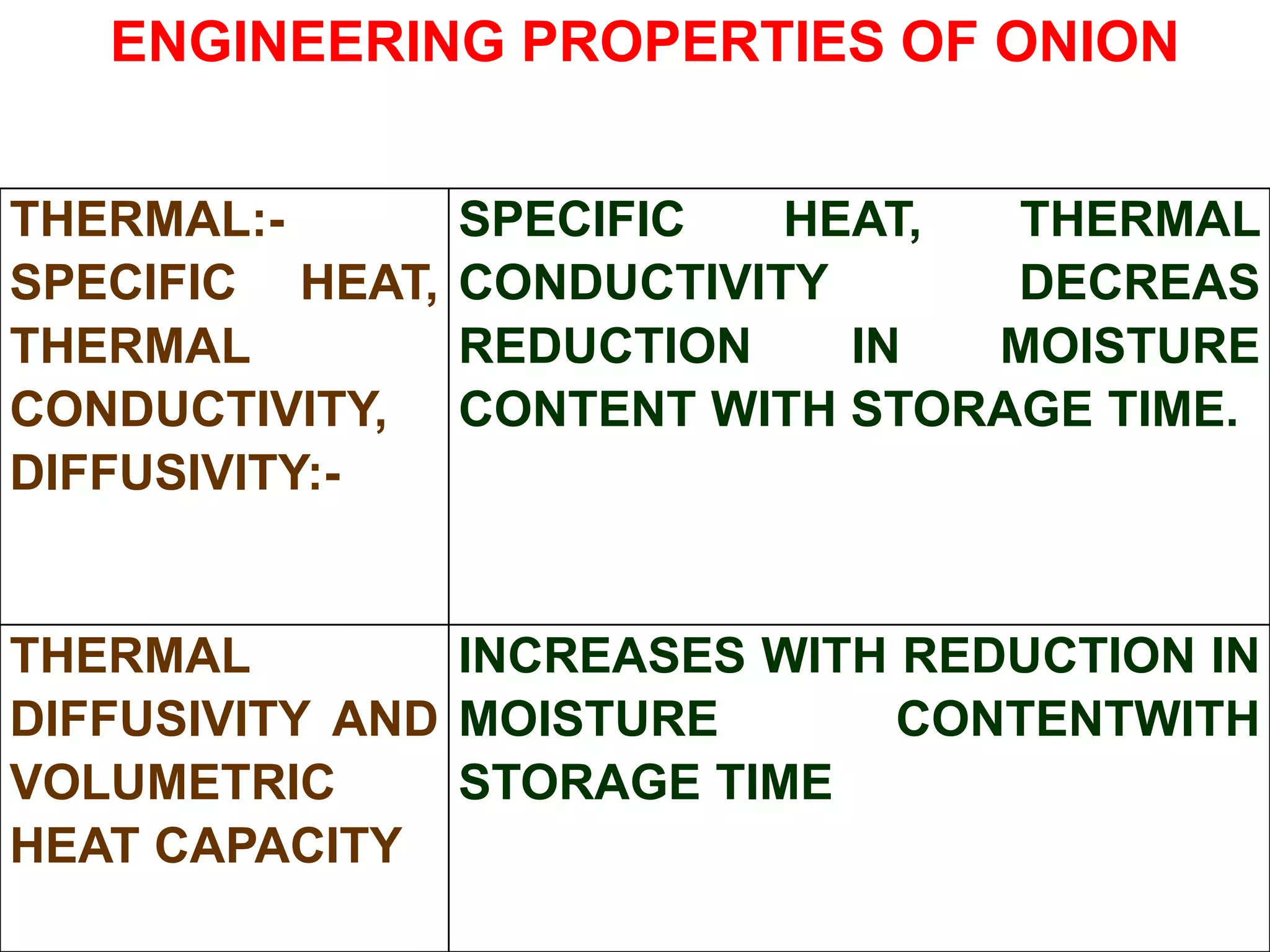 ENGINEERING PROPERTIES OF ONION

| THERMAL:- SPECIFIC HEAT, THERMAL CONDUCTIVITY, DIFFUSIVITY:- | SPECIFIC HEAT, THERMAL CONDUCTIVITY DECREAS REDUCTION IN MOISTURE CONTENT WITH STORAGE TIME. |
|---|---|
| THERMAL DIFFUSIVITY AND VOLUMETRIC HEAT CAPACITY | INCREASES WITH REDUCTION IN MOISTURE CONTENTWITH STORAGE TIME |